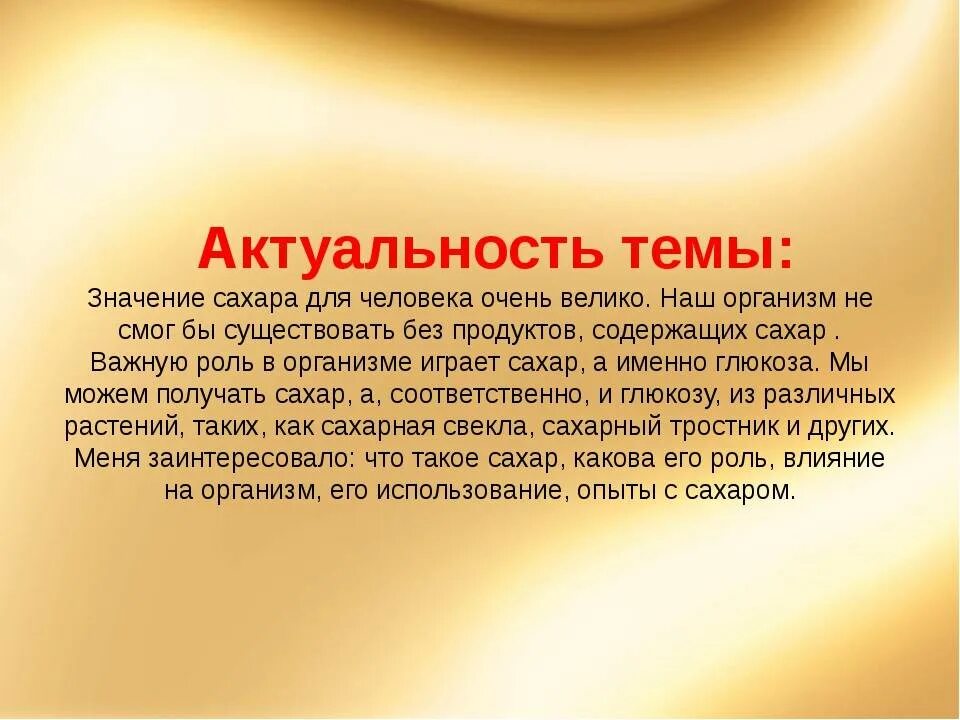 Актуальность темы:
Значение сахара для человека очень велико. Наш организм не смог бы существовать без продуктов, содержащих сахар . Важную роль в организме играет сахар, а именно глюкоза. Мы можем получать сахар, а, соответственно, и глюкозу, из различных растений, таких, как сахарная свекла, сахарный тростник и других. Меня заинтересовало: что такое сахар, какова его роль, влияние на организм, его использование, опыты с сахаром.